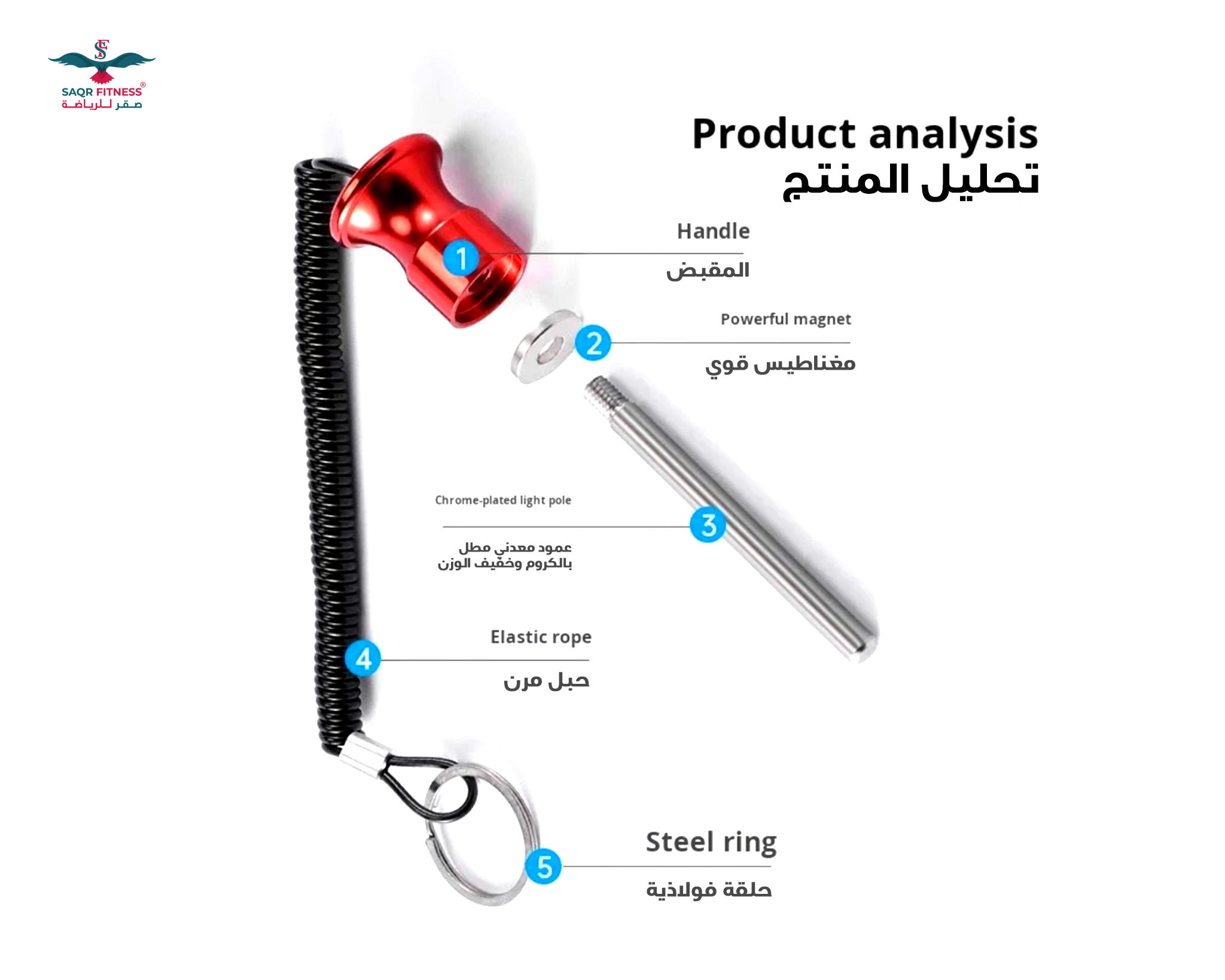 SF
SAQR FITNESS®
صقر للرياضة

Product analysis
تحليل المنتج

1
Handle
المقبض

2
Powerful magnet
مغناطيس قوي

3
Chrome-plated light pole
عمود معدني مطل بالكروم وخفيف الوزن

4
Elastic rope
حبل مرن

5
Steel ring
حلقة فولاذية